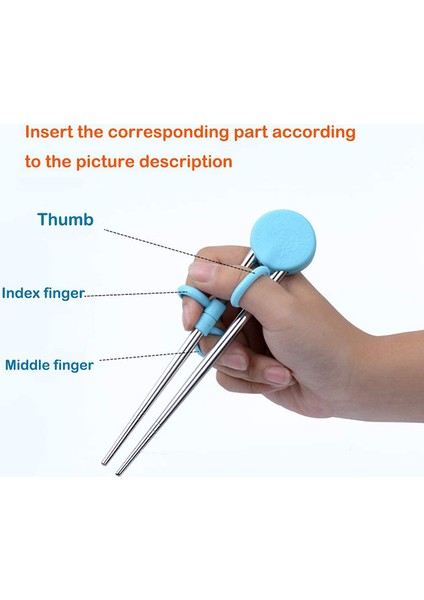 Insert the corresponding part according to the picture description

Thumb

Index finger

Middle finger